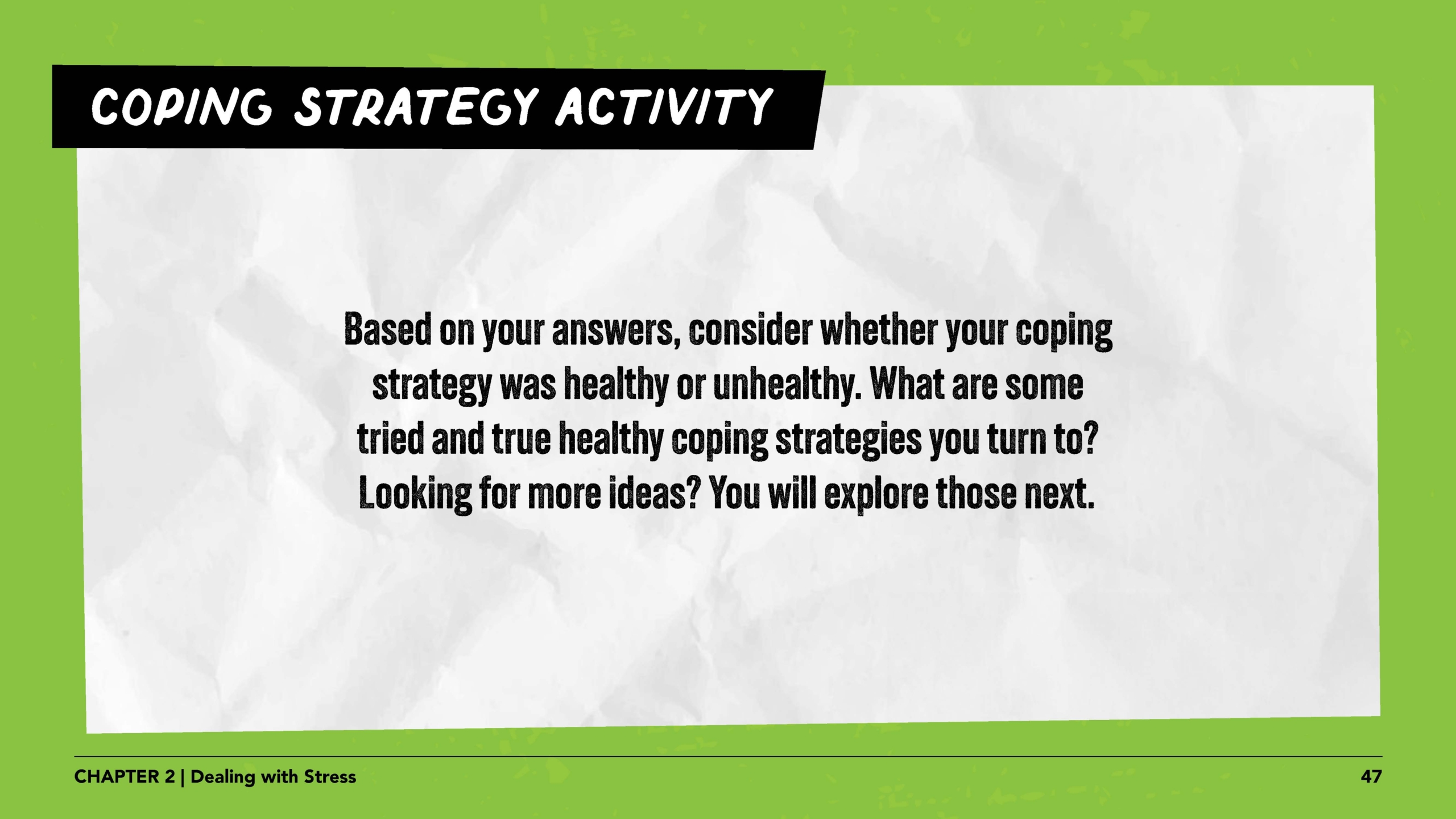 COPING STRATEGY ACTIVITY

Based on your answers, consider whether your coping strategy was healthy or unhealthy. What are some tried and true healthy coping strategies you turn to? Looking for more ideas? You will explore those next.

CHAPTER 2 | Dealing with Stress

47